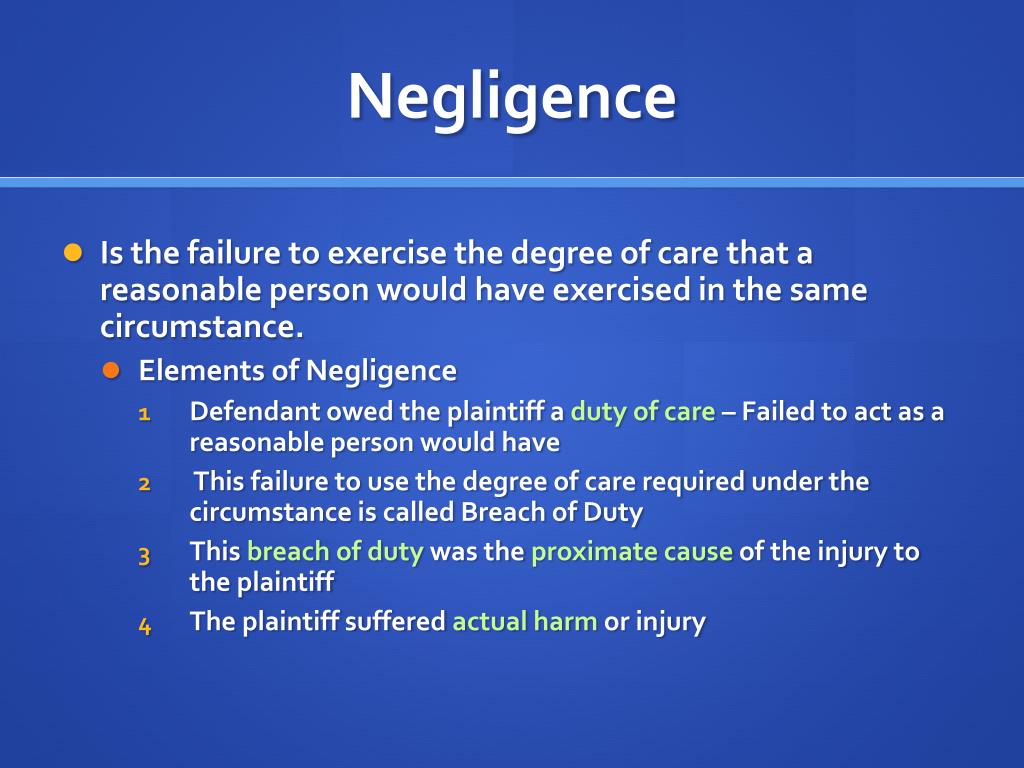 Negligence

Is the failure to exercise the degree of care that a reasonable person would have exercised in the same circumstance.

Elements of Negligence

1 Defendant owed the plaintiff a duty of care – Failed to act as a reasonable person would have

2 This failure to use the degree of care required under the circumstance is called Breach of Duty

3 This breach of duty was the proximate cause of the injury to the plaintiff

4 The plaintiff suffered actual harm or injury